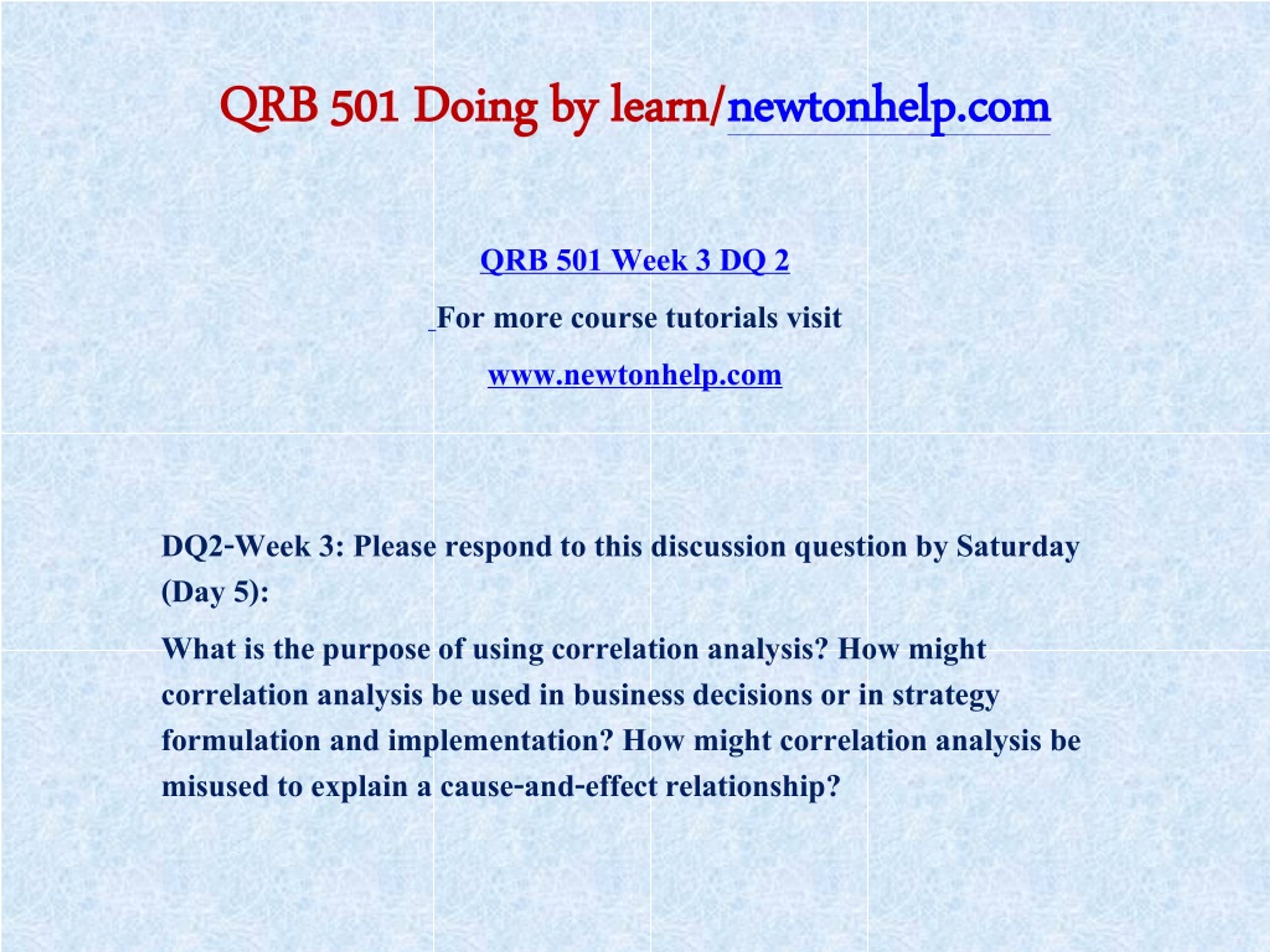 QRB 501 Doing by learn/newtonhelp.com

QRB 501 Week 3 DQ 2

For more course tutorials visit

www.newtonhelp.com

DQ2-Week 3: Please respond to this discussion question by Saturday (Day 5):

What is the purpose of using correlation analysis? How might correlation analysis be used in business decisions or in strategy formulation and implementation? How might correlation analysis be misused to explain a cause-and-effect relationship?